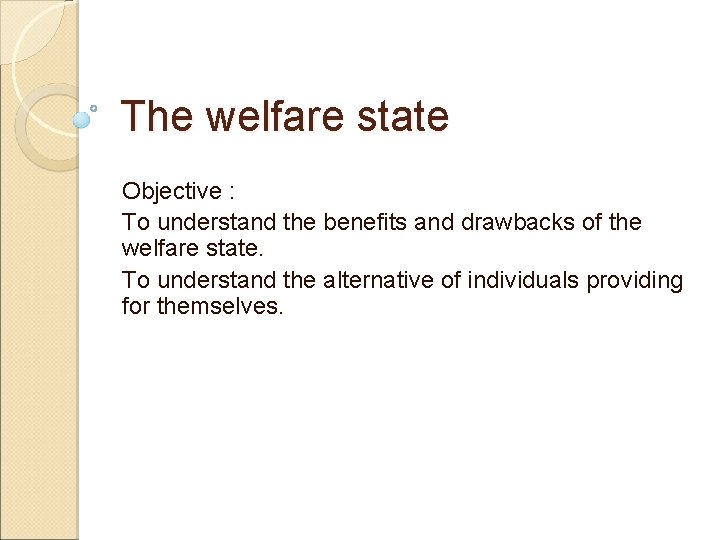 The welfare state

Objective :

To understand the benefits and drawbacks of the welfare state.

To understand the alternative of individuals providing for themselves.